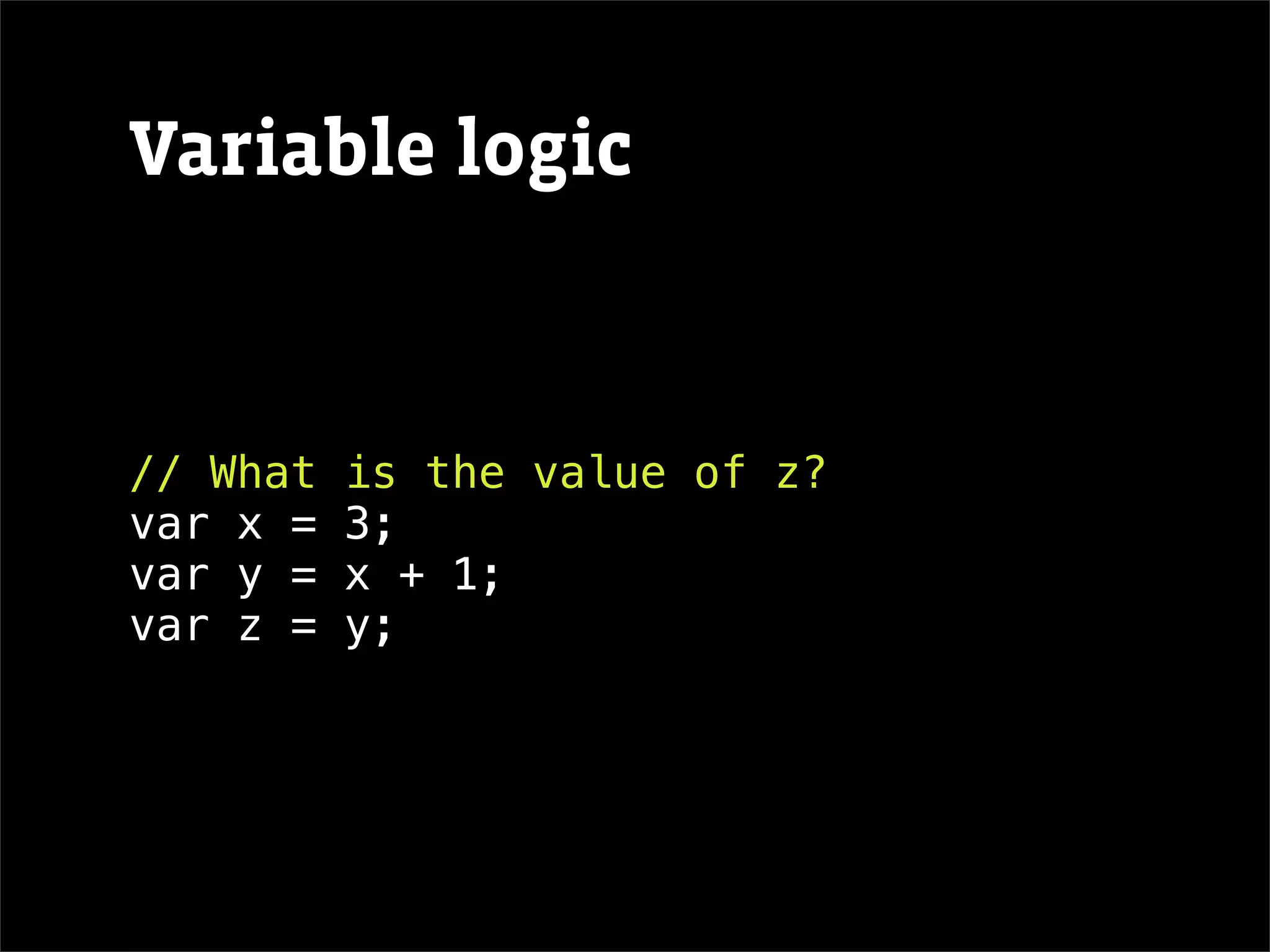 Variable logic

// What is the value of z?
var x = 3;
var y = x + 1;
var z = y;